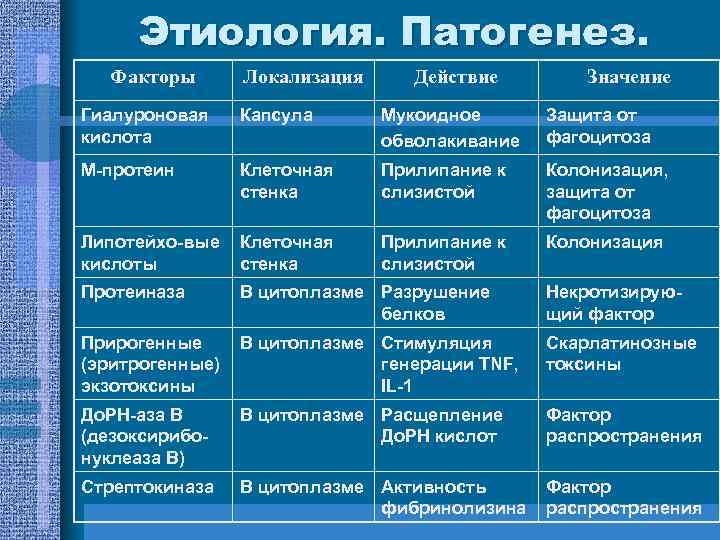 Этиология. Патогенез.

| Факторы | Локализация | Действие | Значение |
|---|---|---|---|
| Гиалуроновая кислота | Капсула | Мукоидное обволакивание | Защита от фагоцитоза |
| М-протеин | Клеточная стенка | Прилипание к слизистой | Колонизация, защита от фагоцитоза |
| Липотейхо-вые кислоты | Клеточная стенка | Прилипание к слизистой | Колонизация |
| Протеиназа | В цитоплазме | Разрушение белков | Некротизирующий фактор |
| Прирогенные (эритрогенные) экзотоксины | В цитоплазме | Стимуляция генерации TNF, IL-1 | Скарлатинозные токсины |
| ДоРН-аза В (дезоксирибонуклеаза В) | В цитоплазме | Расщепление ДоРН кислот | Фактор распространения |
| Стрептокиназа | В цитоплазме | Активность фибринолизина | Фактор распространения |